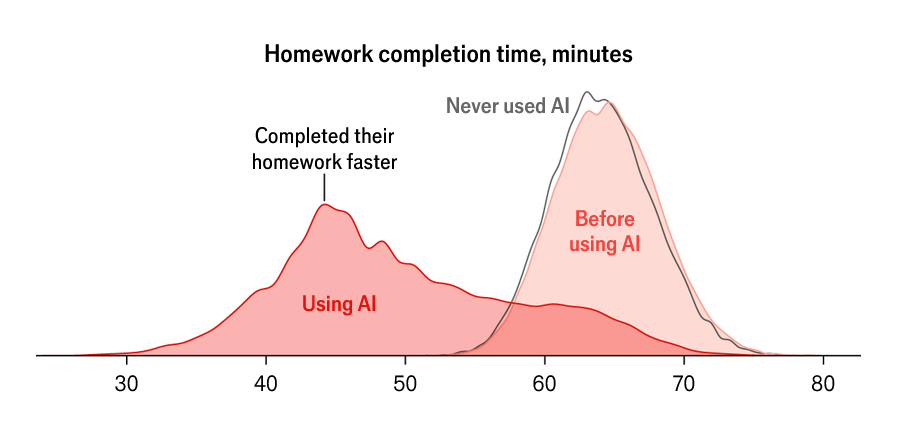 Homework completion time, minutes

Never used AI

Completed their homework faster

Before using AI

Using AI

30 40 50 60 70 80